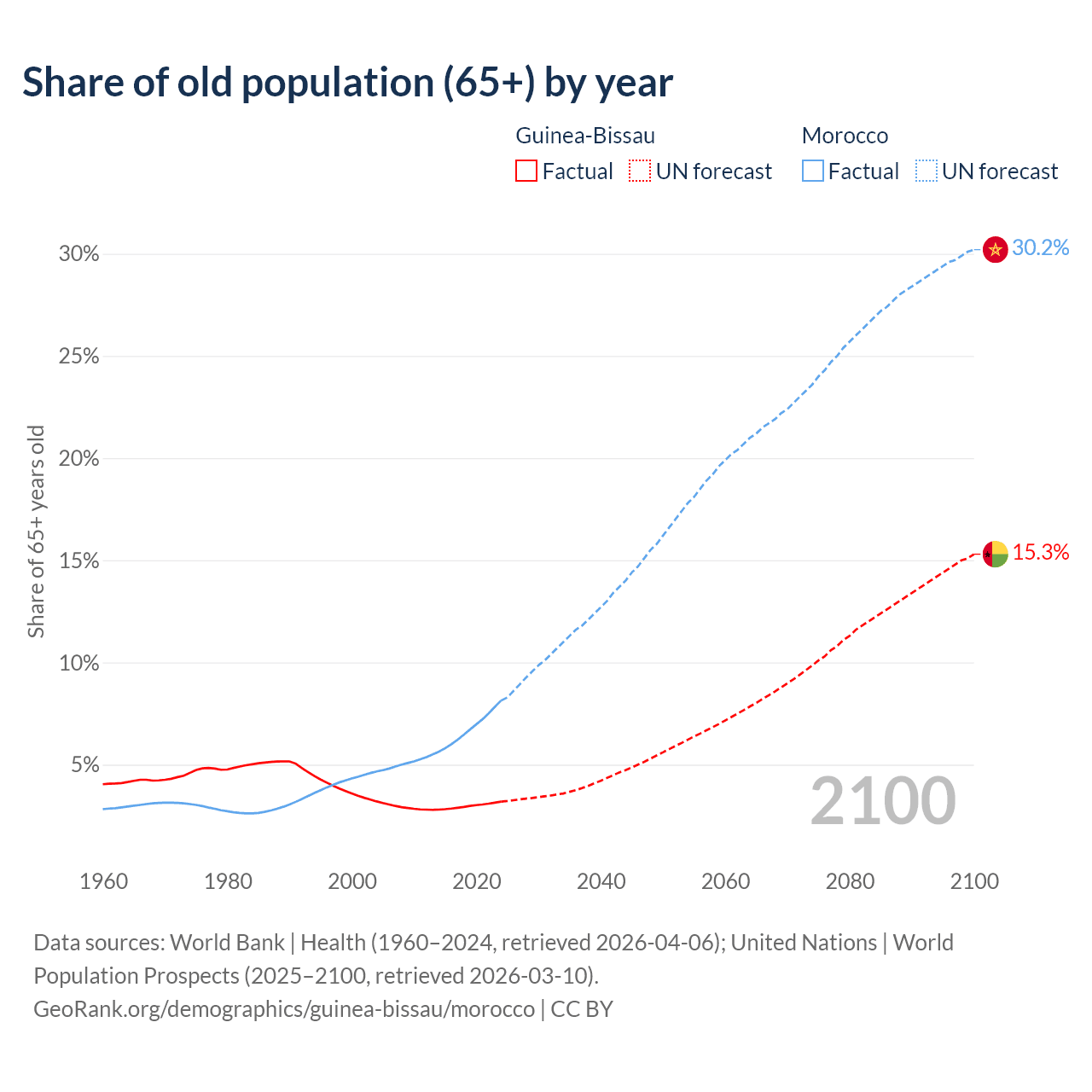 Share of old population (65+) by year

Guinea-Bissau
Factual UN forecast

Morocco
Factual UN forecast

Share of 65+ years old

30%
25%
20%
15%
10%
5%

30.2%
15.3%

2100

1960
1980
2000
2020
2040
2060
2080
2100

Data sources: World Bank | Health (1960–2024, retrieved 2026-04-06); United Nations | World Population Prospects (2025–2100, retrieved 2026-03-10).
GeoRank.org/demographics/guinea-bissau/morocco | CC BY